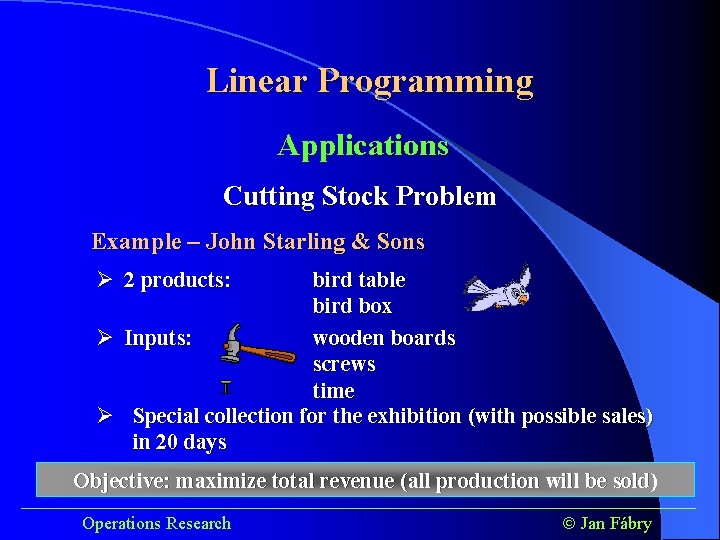 Linear Programming

Applications

Cutting Stock Problem

Example – John Starling & Sons

➢ 2 products: bird table
bird box

➢ Inputs: wooden boards
screws
time

➢ Special collection for the exhibition (with possible sales) in 20 days

Objective: maximize total revenue (all production will be sold)

Operations Research

© Jan Fábry